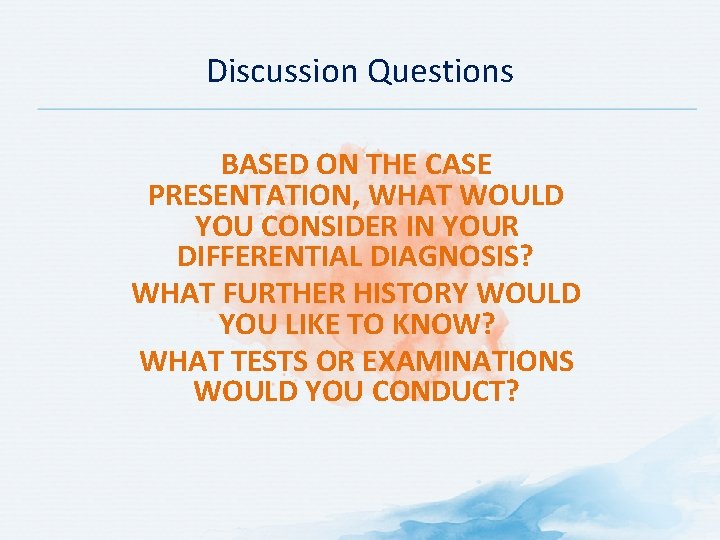 Discussion Questions

BASED ON THE CASE PRESENTATION, WHAT WOULD YOU CONSIDER IN YOUR DIFFERENTIAL DIAGNOSIS?

WHAT FURTHER HISTORY WOULD YOU LIKE TO KNOW?

WHAT TESTS OR EXAMINATIONS WOULD YOU CONDUCT?